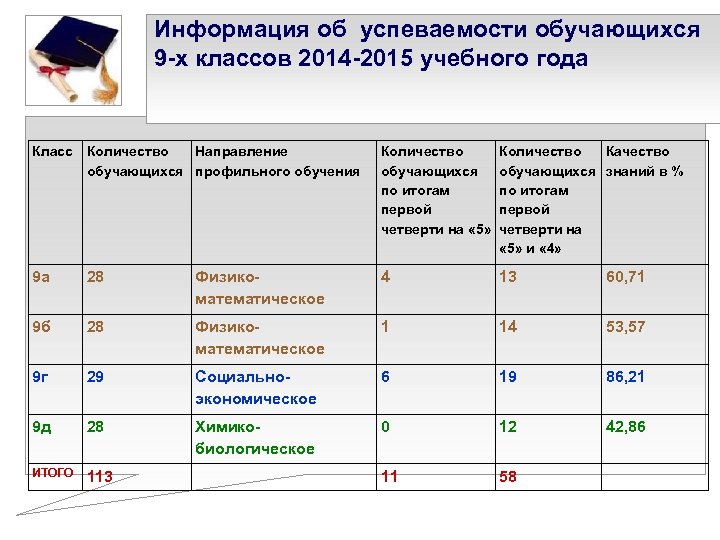 Информация об успеваемости обучающихся 9-х классов 2014-2015 учебного года

| Класс | Количество обучающихся | Направление профильного обучения | Количество обучающихся по итогам первой четверти на «5» | Количество обучающихся по итогам первой четверти на «5» и «4» | Качество знаний в % |
|---|---|---|---|---|---|
| 9а | 28 | Физико-математическое | 4 | 13 | 60,71 |
| 9б | 28 | Физико-математическое | 1 | 14 | 53,57 |
| 9г | 29 | Социально-экономическое | 6 | 19 | 86,21 |
| 9д | 28 | Химико-биологическое | 0 | 12 | 42,86 |
| ИТОГО | 113 | | 11 | 58 | |